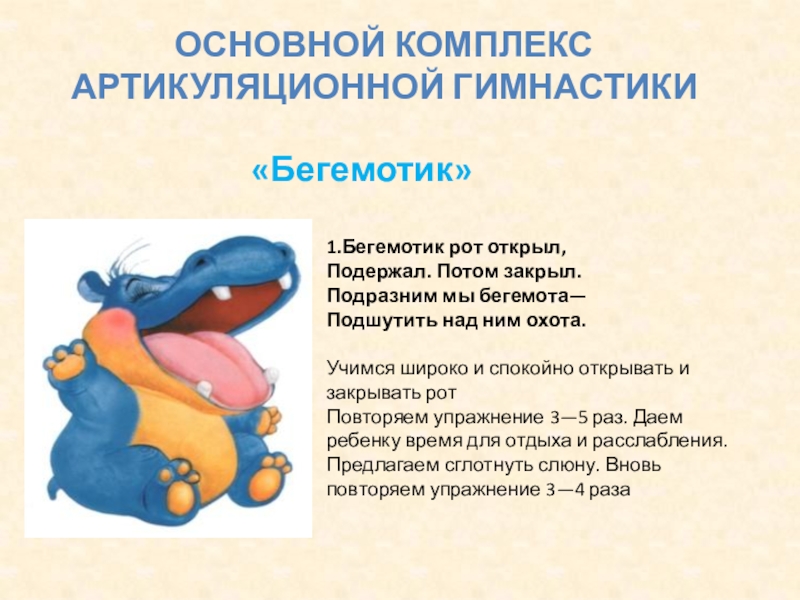 ОСНОВНОЙ КОМПЛЕКС АРТИКУЛЯЦИОННОЙ ГИМНАСТИКИ

«Бегемотик»

1.Бегемотик рот открыл,
Подержал. Потом закрыл.
Подразним мы бегемота—
Подшутить над ним охота.

Учимся широко и спокойно открывать и закрывать рот
Повторяем упражнение 3—5 раз. Даем ребенку время для отдыха и расслабления. Предлагаем сглотнуть слюну. Вновь повторяем упражнение 3—4 раза